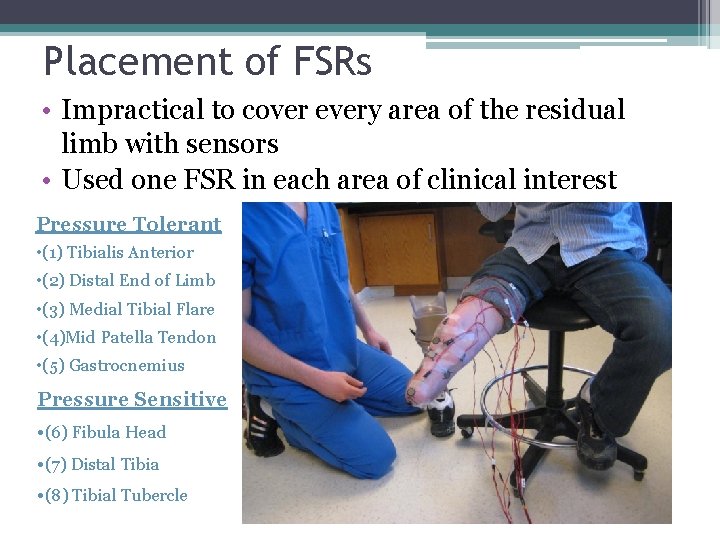 Placement of FSRs

• Impractical to cover every area of the residual limb with sensors
• Used one FSR in each area of clinical interest

Pressure Tolerant
•(1) Tibialis Anterior
•(2) Distal End of Limb
•(3) Medial Tibial Flare
•(4)Mid Patella Tendon
•(5) Gastrocnemius

Pressure Sensitive
•(6) Fibula Head
•(7) Distal Tibia
•(8) Tibial Tubercle